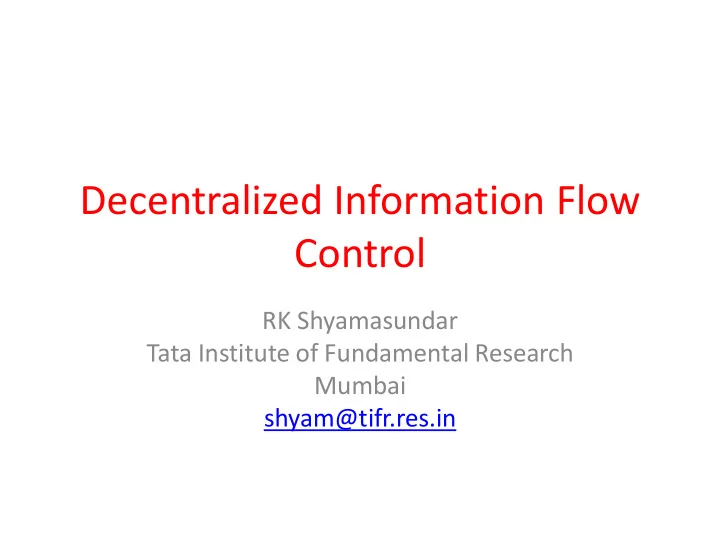 Decentralized Information Flow Control

RK Shyamasundar
Tata Institute of Fundamental Research
Mumbai
shyam@tifr.res.in